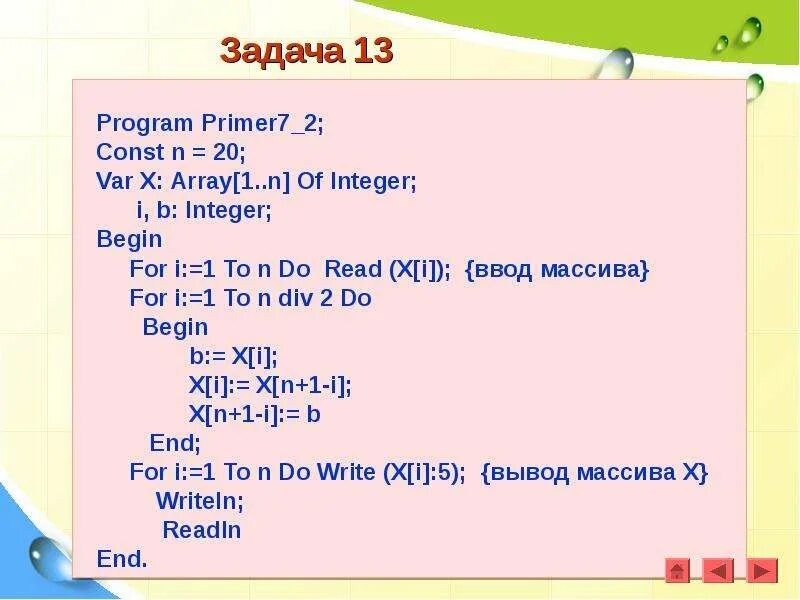 Задача 13

Program Primer7_2;
Const n = 20;
Var X: Array[1..n] Of Integer;
i, b: Integer;
Begin
For i:=1 To n Do Read (X[i]); {ввод массива}
For i:=1 To n div 2 Do
Begin
b:= X[i];
X[i]:= X[n+1-i];
X[n+1-i]:= b
End;
For i:=1 To n Do Write (X[i]:5); {вывод массива X}
Writeln;
Readln
End.